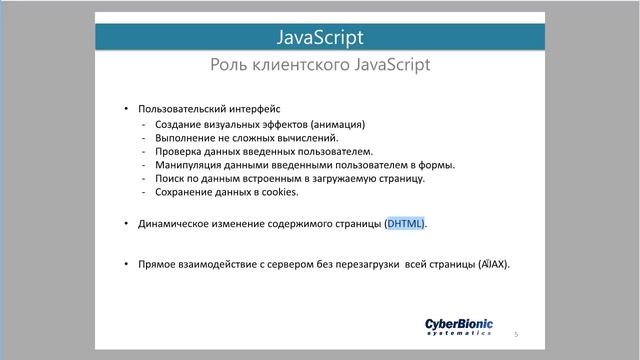 JavaScript

Роль клиентского JavaScript

• Пользовательский интерфейс
- Создание визуальных эффектов (анимация)
- Выполнение не сложных вычислений.
- Проверка данных введенных пользователем.
- Манипуляция данными введенными пользователем в формы.
- Поиск по данным встроенным в загружаемую страницу.
- Сохранение данных в cookies.

• Динамическое изменение содержимого страницы (DHTML).

• Прямое взаимодействие с сервером без перезагрузки всей страницы (AJAX).

CyberBionic
systematics

5